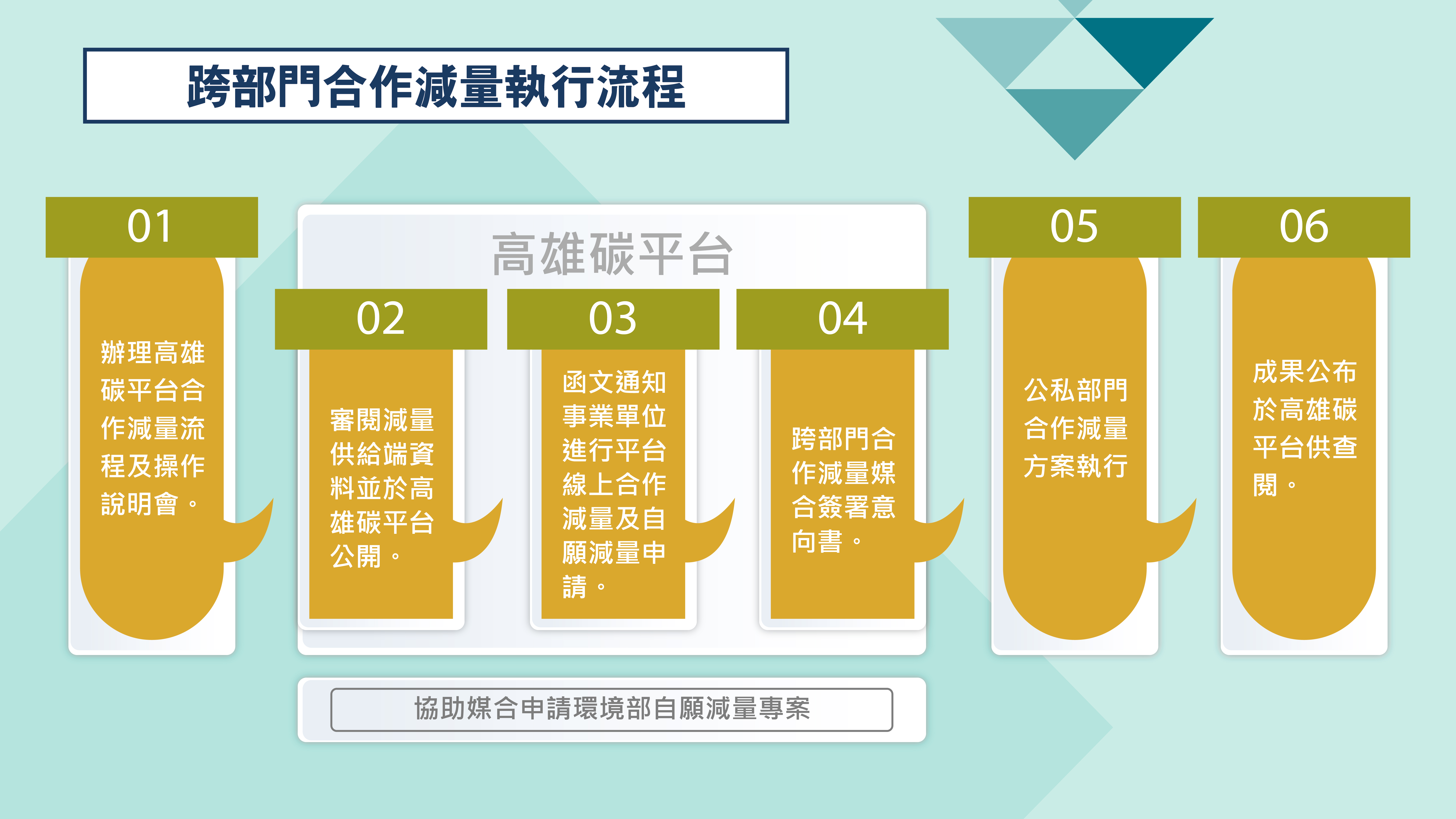 跨部門合作減量執行流程

01

辦理高雄碳平台合作減量流程及操作說明會。

高雄碳平台

02

審閱減量供給端資料並於高雄碳平台公開。

03

函文通知事業單位進行平台線上合作減量及自願減量申請。

04

跨部門合作減量媒合簽署意向書。

05

公私部門合作減量方案執行

06

成果公布於高雄碳平台供查閱。

協助媒合申請環境部自願減量專案